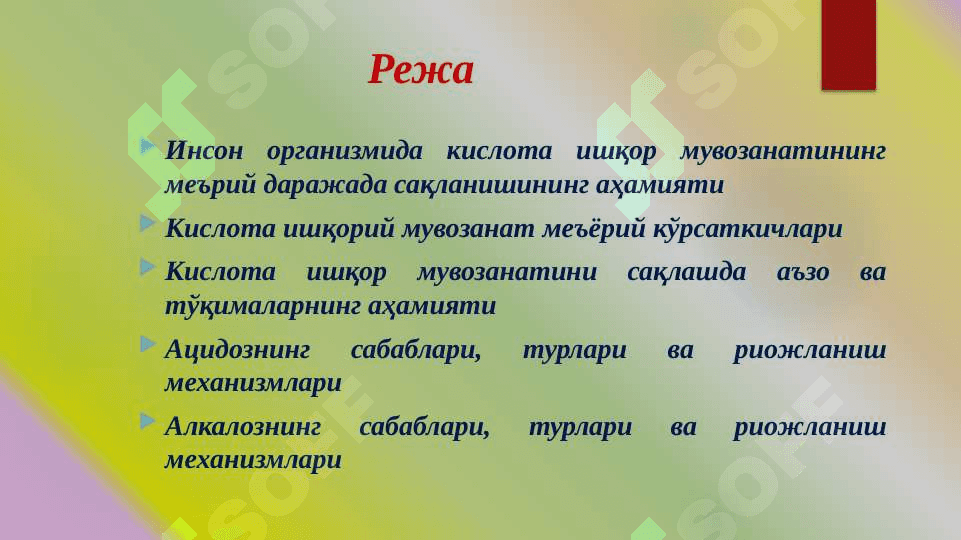 Режа

Инсон организмида кислота ишқор мувозанатининг меърий даражада сақланишининг аҳамияти

Кислота ишқорий мувозанат меъёрий кўрсаткичлари

Кислота ишқор мувозанатини сақлашда аъзо ва тўқималарнинг аҳамияти

Ацидознинг сабаблари, турлари ва риожланиш механизмлари

Алкалознинг сабаблари, турлари ва риожланиш механизмлари